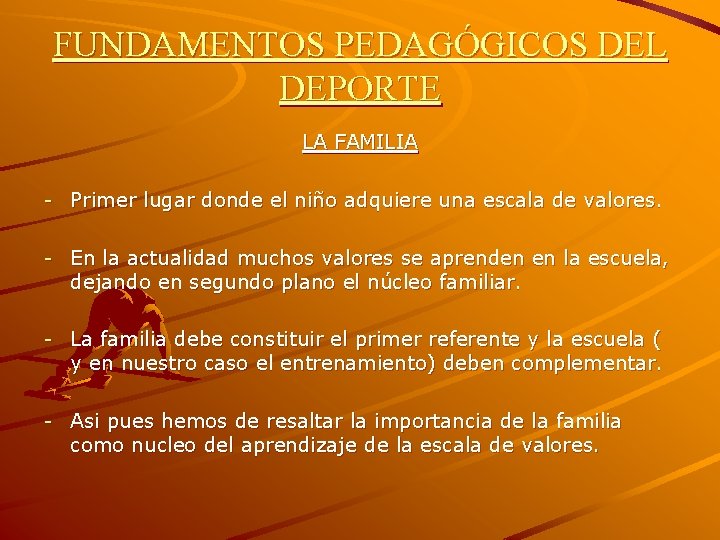 FUNDAMENTOS PEDAGÓGICOS DEL DEPORTE

LA FAMILIA

- Primer lugar donde el niño adquiere una escala de valores.

- En la actualidad muchos valores se aprenden en la escuela, dejando en segundo plano el núcleo familiar.

- La familia debe constituir el primer referente y la escuela ( y en nuestro caso el entrenamiento) deben complementar.

- Asi pues hemos de resaltar la importancia de la familia como nucleo del aprendizaje de la escala de valores.